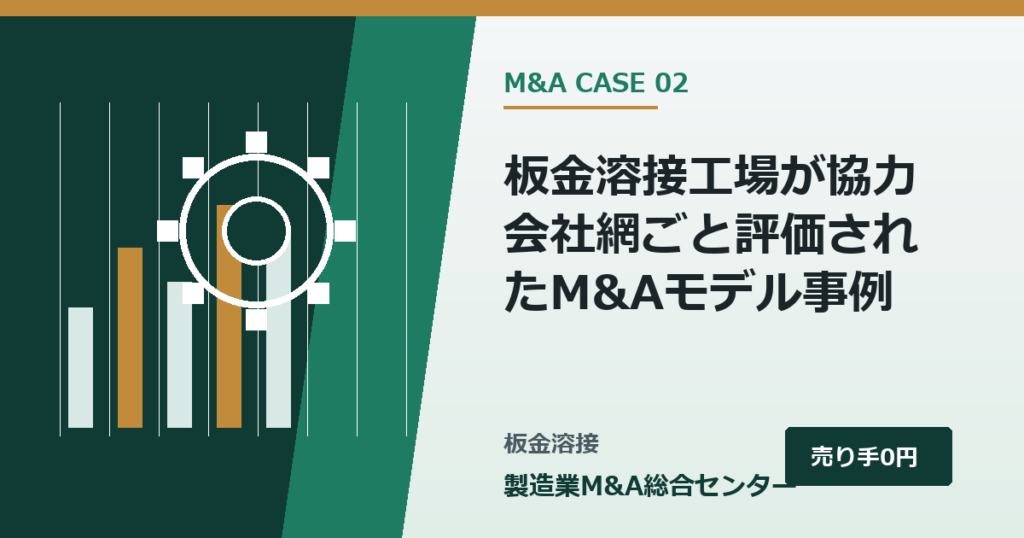 M&A CASE 02

板金溶接工場が協力会社網ごと評価されたM&Aモデル事例

板金溶接

製造業M&A総合センター

売り手0円